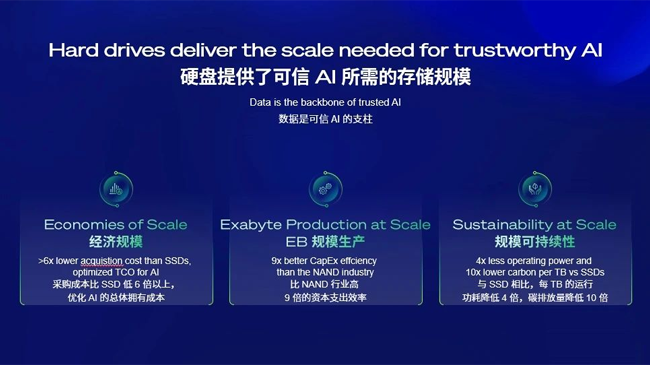 Hard drives deliver the scale needed for trustworthy AI
硬盘提供了可信 AI 所需的存储规模

Data is the backbone of trusted AI
数据是可信 AI 的支柱

Economies of Scale
经济规模

>6x lower acquistion cost than SSDs, optimized TCO for AI
采购成本比 SSD 低 6 倍以上，优化 AI 的总体拥有成本

Exabyte Production at Scale
EB 规模生产

9x better CapEx effciency than the NAND industry
比 NAND 行业高 9 倍的资本支出效率

Sustainability at Scale
规模可持续性

4x less operating power and 10x lower carbon per TB vs SSDs
与 SSD 相比，每 TB 的运行功耗降低 4 倍，碳排放量降低 10 倍